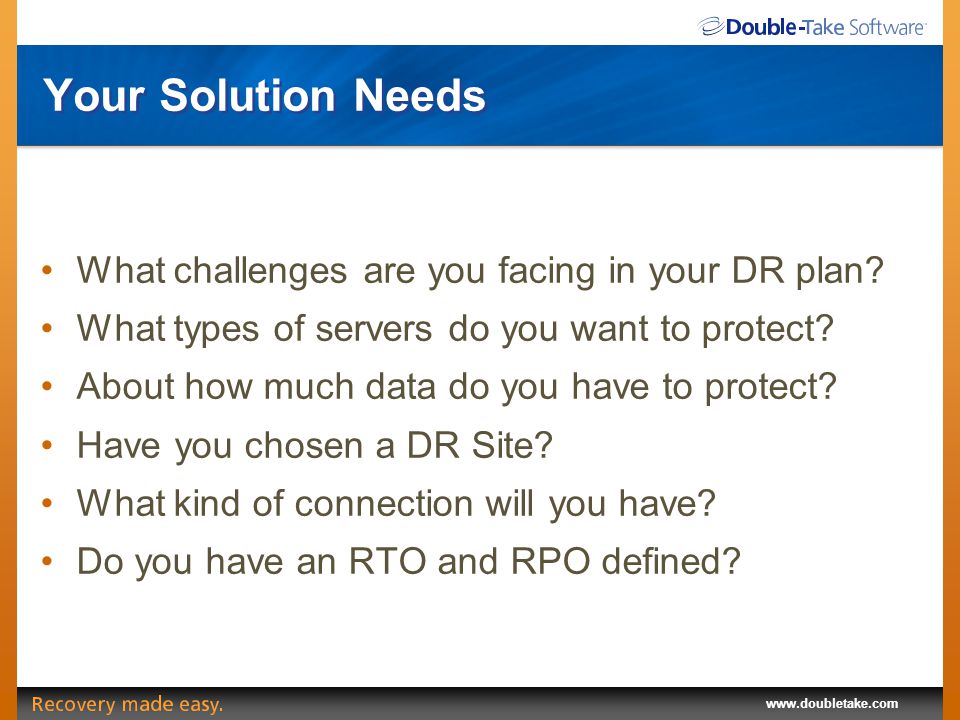 Double-Take Software

Your Solution Needs

• What challenges are you facing in your DR plan?
• What types of servers do you want to protect?
• About how much data do you have to protect?
• Have you chosen a DR Site?
• What kind of connection will you have?
• Do you have an RTO and RPO defined?

Recovery made easy.

www.doubletake.com